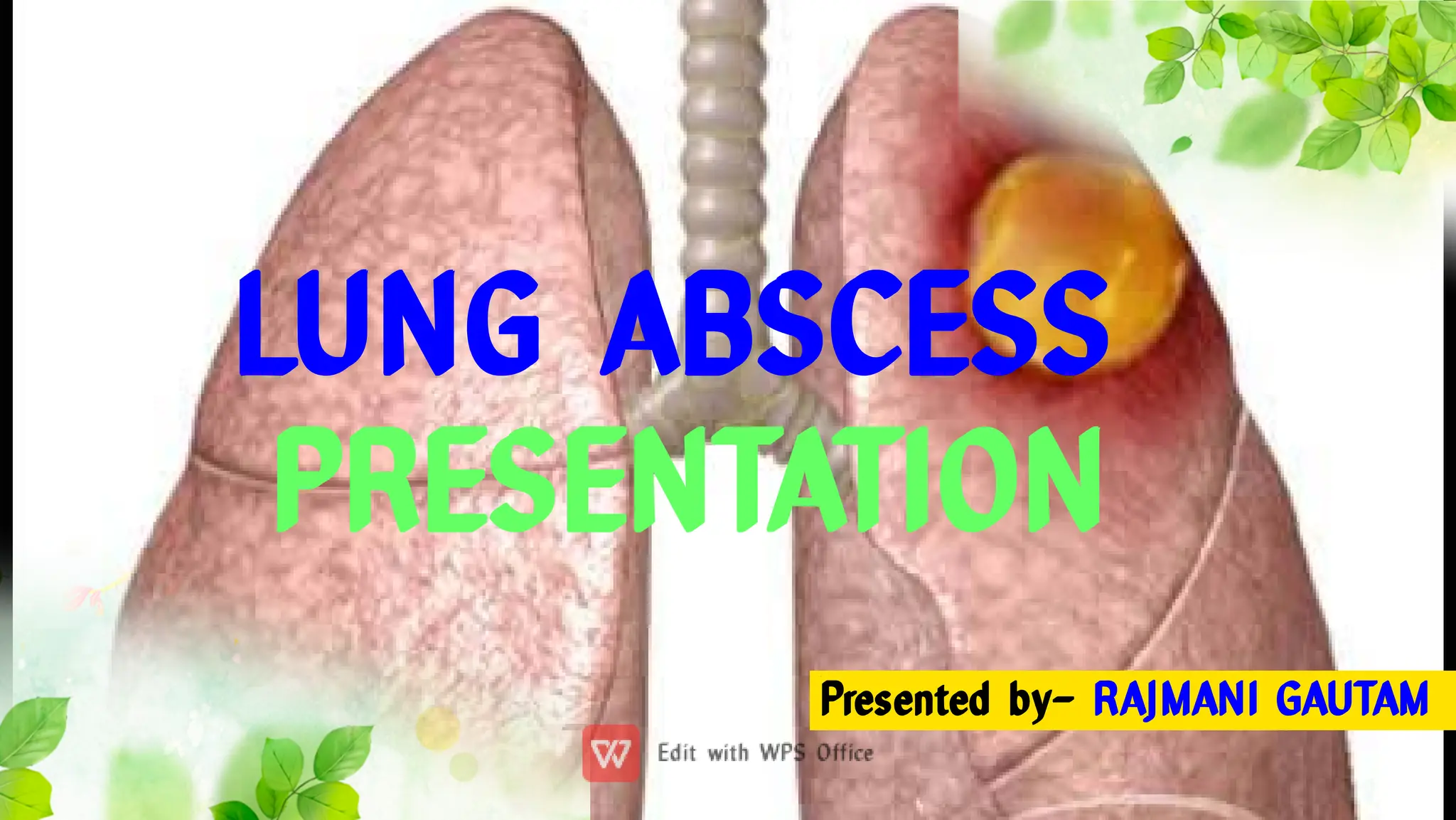 LUNG ABSCESS
PRESENTATION

Presented by- RAJMANI GAUTAM

Edit with WPS Office